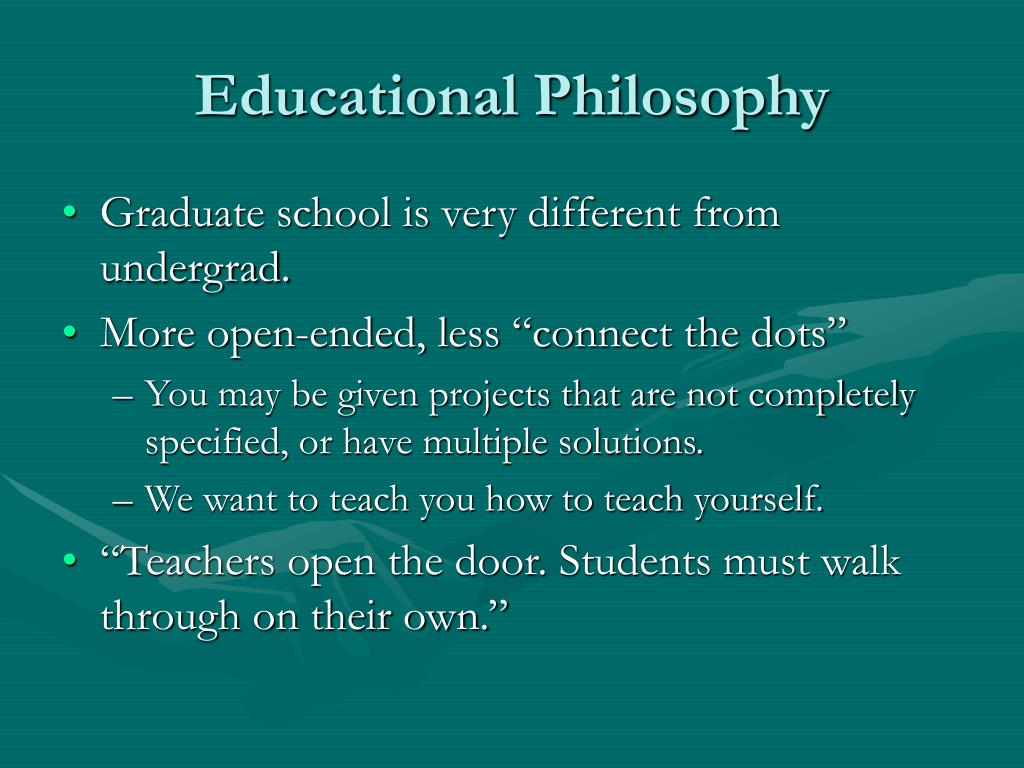 Educational Philosophy

• Graduate school is very different from undergrad.
• More open-ended, less “connect the dots”
– You may be given projects that are not completely specified, or have multiple solutions.
– We want to teach you how to teach yourself.
• “Teachers open the door. Students must walk through on their own.”